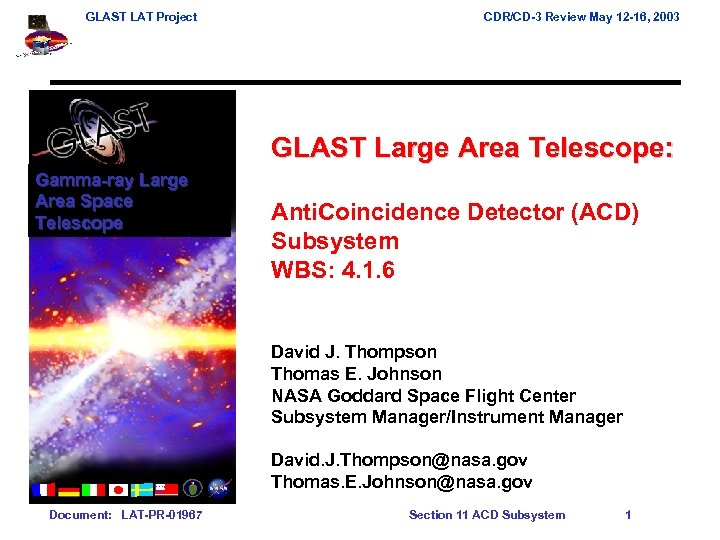 GLAST LAT Project

CDR/CD-3 Review May 12-16, 2003

GLAST

Gamma-ray Large Area Space Telescope

GLAST Large Area Telescope:

AntiCoincidence Detector (ACD) Subsystem
WBS: 4.1.6

David J. Thompson
Thomas E. Johnson
NASA Goddard Space Flight Center
Subsystem Manager/Instrument Manager

David.J.Thompson@nasa.gov
Thomas.E.Johnson@nasa.gov

Document: LAT-PR-01967

Section 11 ACD Subsystem

1